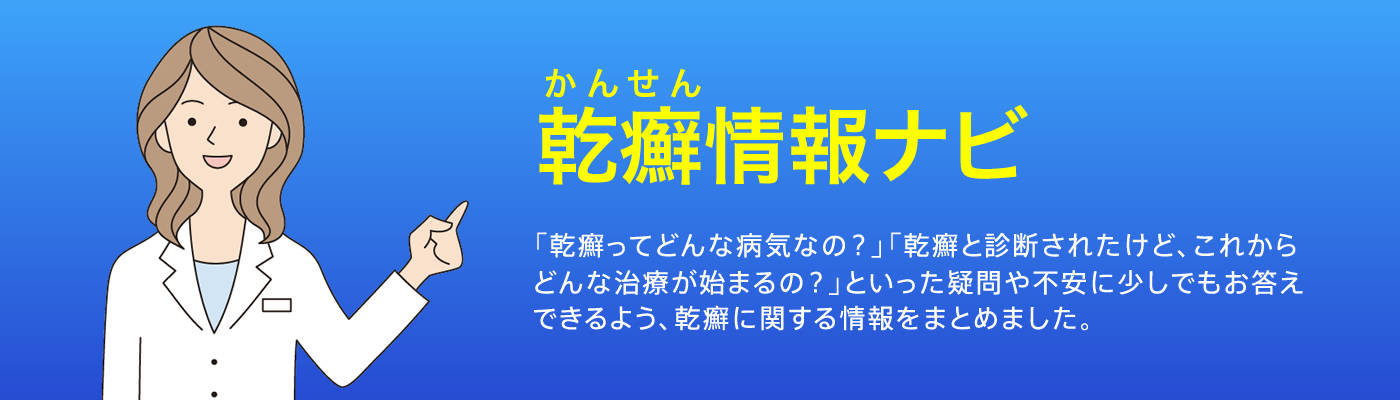 かんせん
乾癬情報ナビ

「乾癬ってどんな病気なの？」「乾癬と診断されたけど、これからどんな治療が始まるの？」といった疑問や不安に少しでもお答えできるよう、乾癬に関する情報をまとめました。